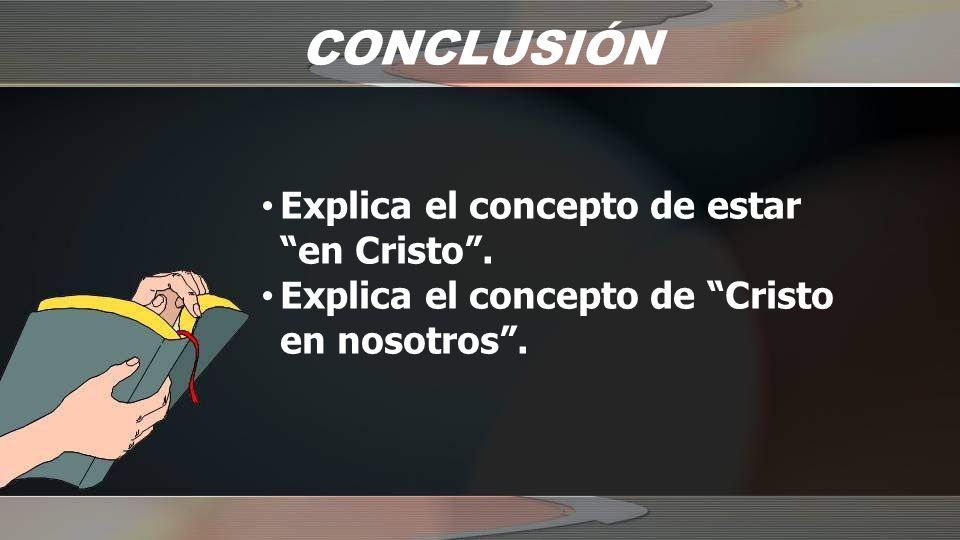 CONCLUSIÓN

• Explica el concepto de estar “en Cristo”.
• Explica el concepto de “Cristo en nosotros”.